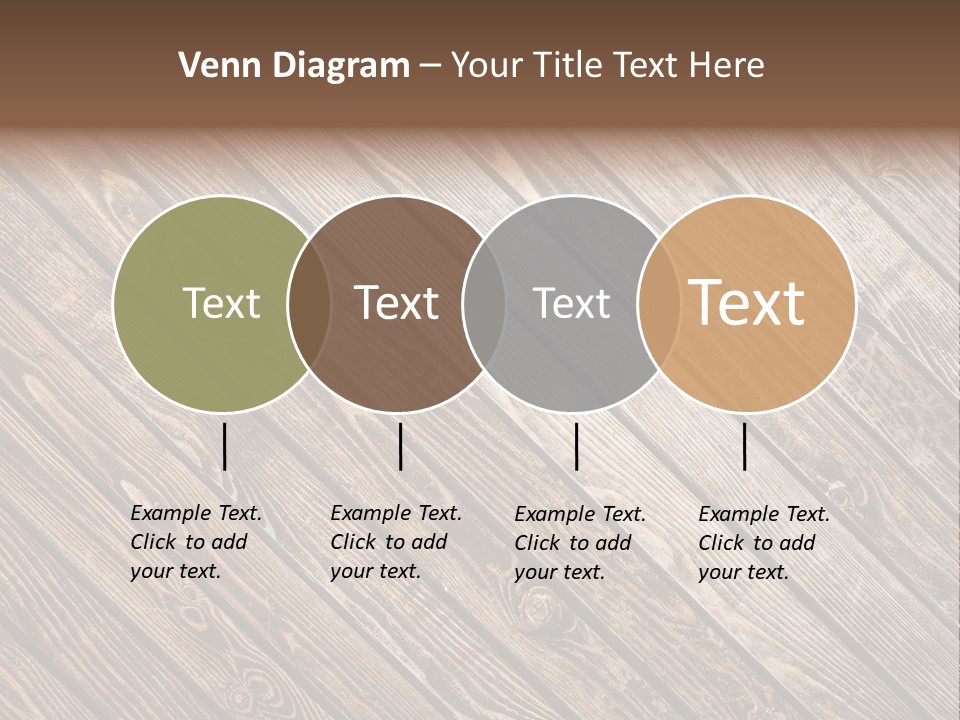 Venn Diagram – Your Title Text Here

Text

Text

Text

Text

Example Text. Click to add your text.

Example Text. Click to add your text.

Example Text. Click to add your text.

Example Text. Click to add your text.